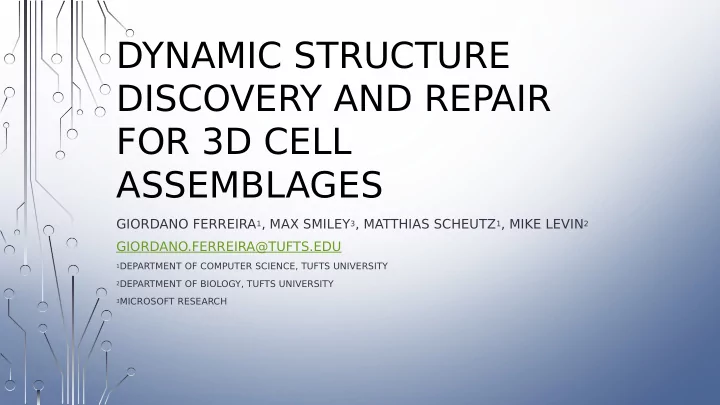 DYNAMIC STRUCTURE DISCOVERY AND REPAIR FOR 3D CELL ASSEMBLAGES

GIORDANO FERREIRA$^1$, MAX SMILEY$^3$, MATTHIAS SCHEUTZ$^1$, MIKE LEVIN$^2$

GIORDANO.FERREIRA@TUFTS.EDU

$^1$DEPARTMENT OF COMPUTER SCIENCE, TUFTS UNIVERSITY

$^2$DEPARTMENT OF BIOLOGY, TUFTS UNIVERSITY

$^3$MICROSOFT RESEARCH